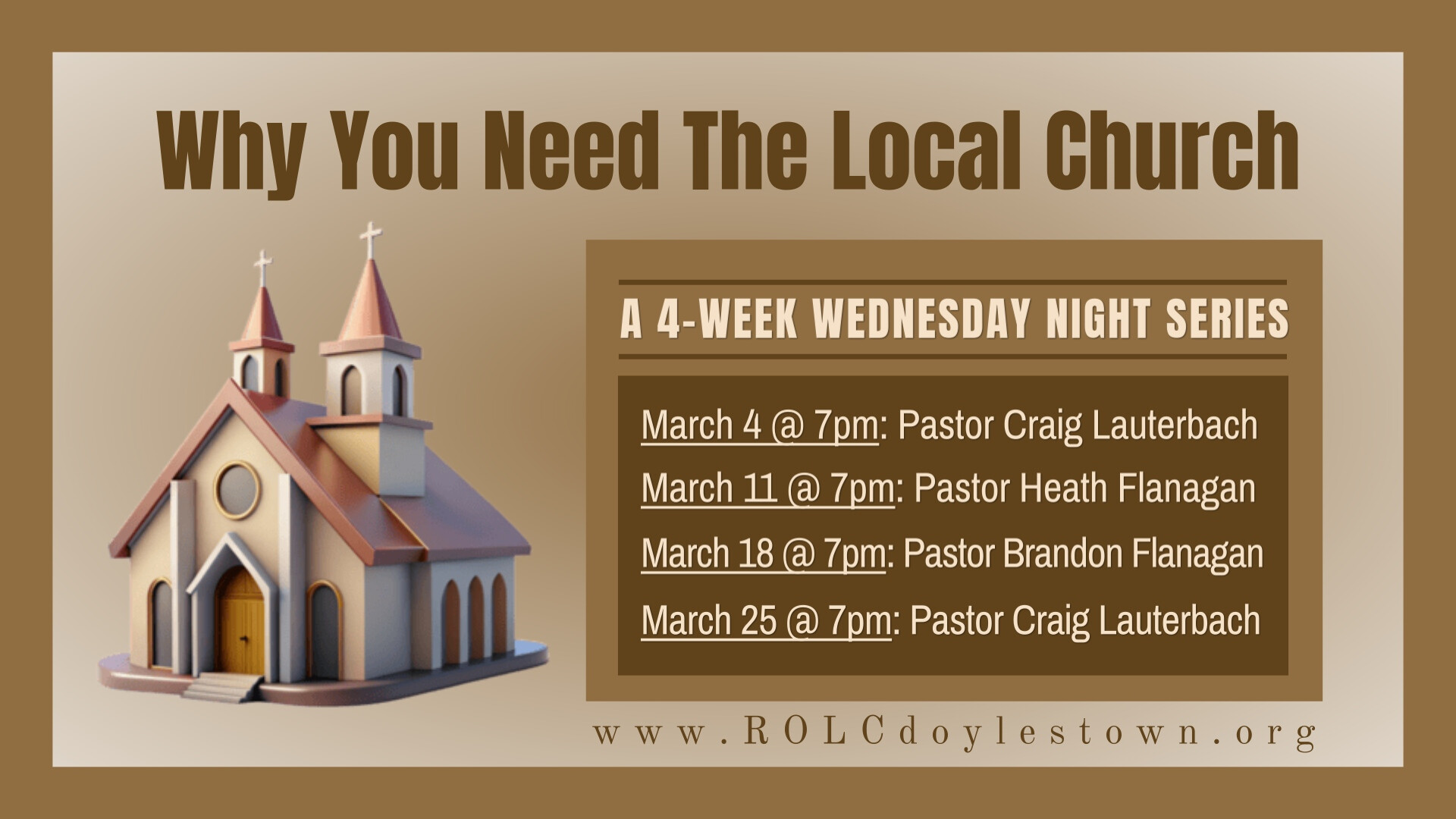 Why You Need The Local Church

A 4-WEEK WEDNESDAY NIGHT SERIES

March 4 @ 7pm: Pastor Craig Lauterbach

March 11 @ 7pm: Pastor Heath Flanagan

March 18 @ 7pm: Pastor Brandon Flanagan

March 25 @ 7pm: Pastor Craig Lauterbach

www.ROLCdoylestown.org